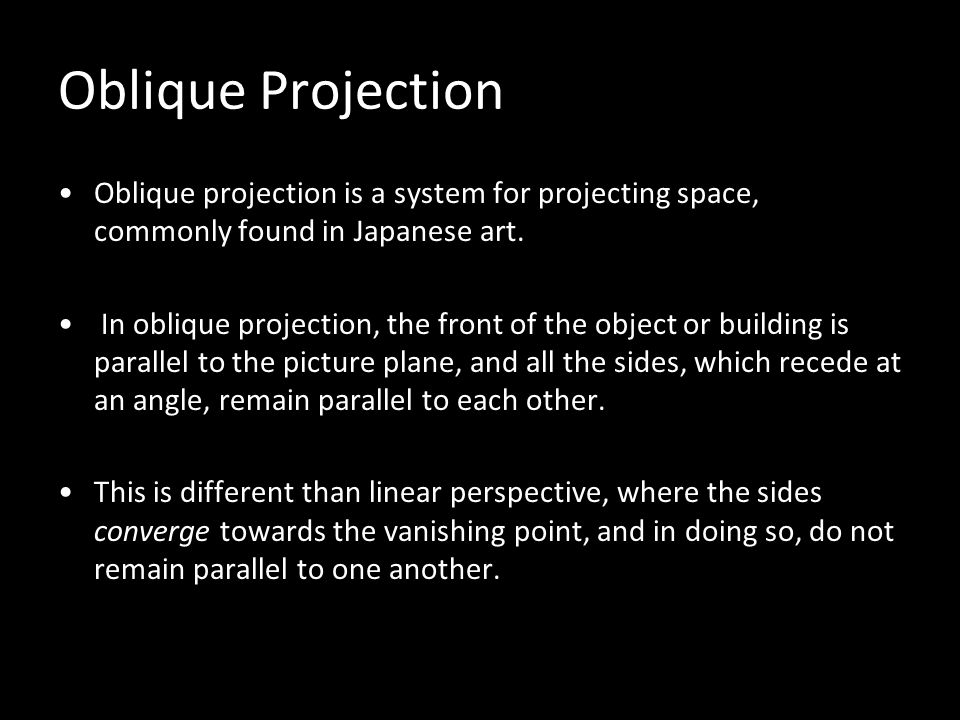 Oblique Projection

• Oblique projection is a system for projecting space, commonly found in Japanese art.

• In oblique projection, the front of the object or building is parallel to the picture plane, and all the sides, which recede at an angle, remain parallel to each other.

• This is different than linear perspective, where the sides converge towards the vanishing point, and in doing so, do not remain parallel to one another.